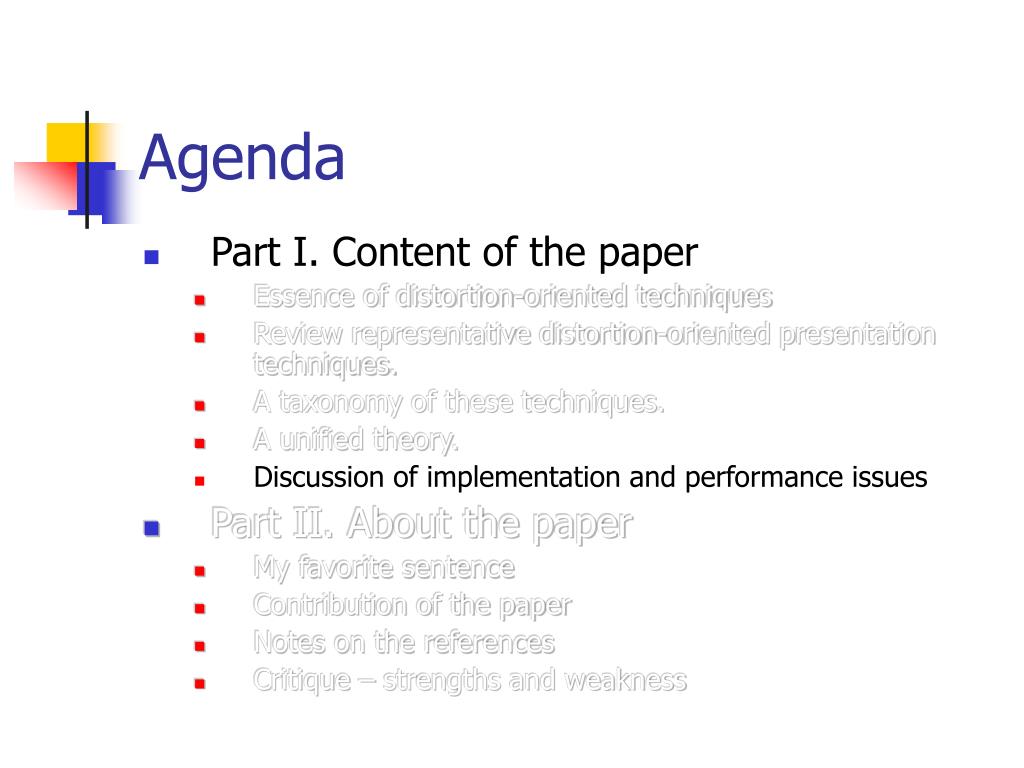 Agenda

Part I. Content of the paper
Essence of distortion-oriented techniques
Review representative distortion-oriented presentation techniques.
A taxonomy of these techniques.
A unified theory.
Discussion of implementation and performance issues

Part II. About the paper
My favorite sentence
Contribution of the paper
Notes on the references
Critique – strengths and weakness